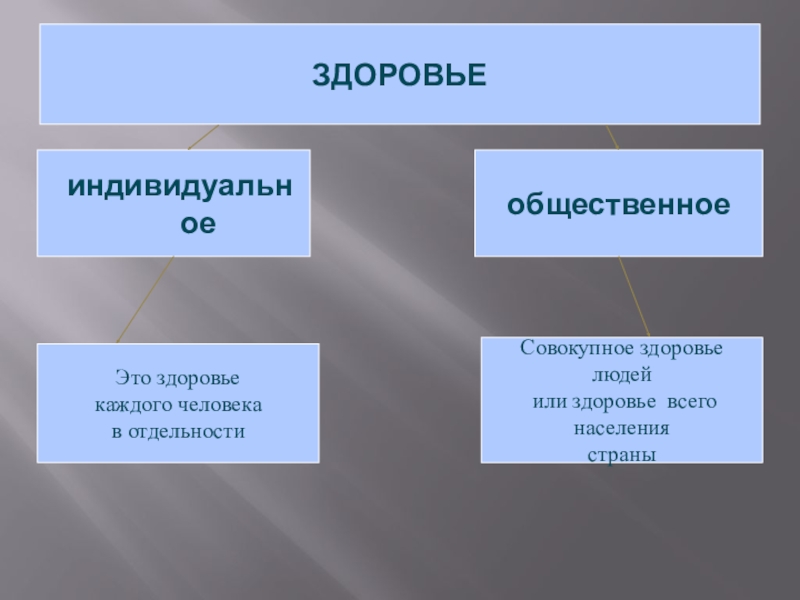 ЗДОРОВЬЕ

индивидуальное

общественное

Это здоровье каждого человека в отдельности

Совокупное здоровье людей или здоровье всего населения страны